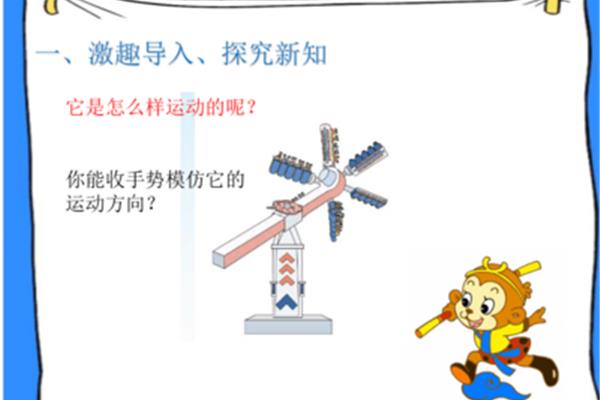 一、激趣导入、探究新知

它是怎么样运动的呢？

你能收手势模仿它的运动方向？